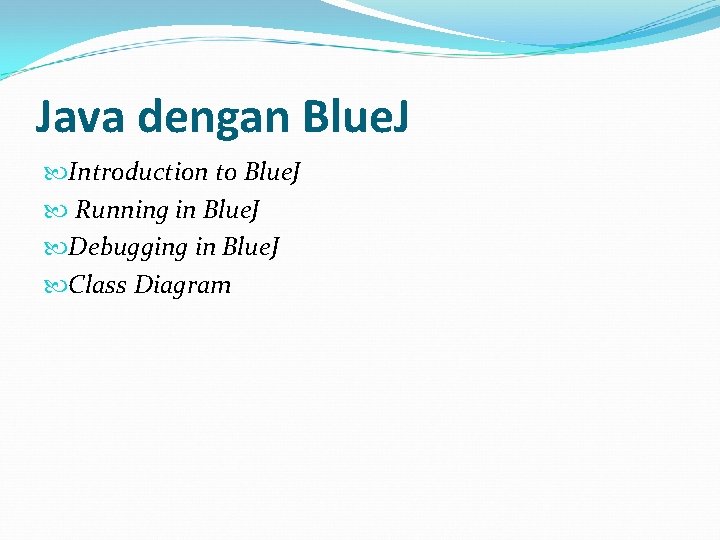 Java dengan BlueJ

Introduction to BlueJ
Running in BlueJ
Debugging in BlueJ
Class Diagram